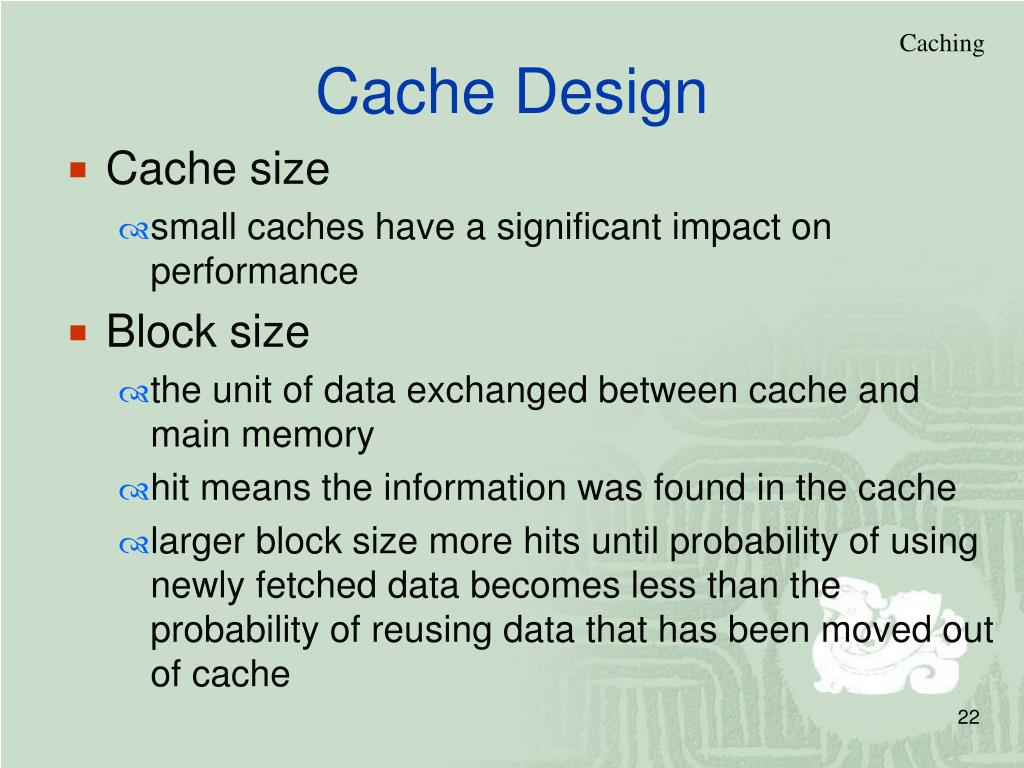 Caching

Cache Design

Cache size
small caches have a significant impact on performance

Block size
the unit of data exchanged between cache and main memory
hit means the information was found in the cache
larger block size more hits until probability of using newly fetched data becomes less than the probability of reusing data that has been moved out of cache

22